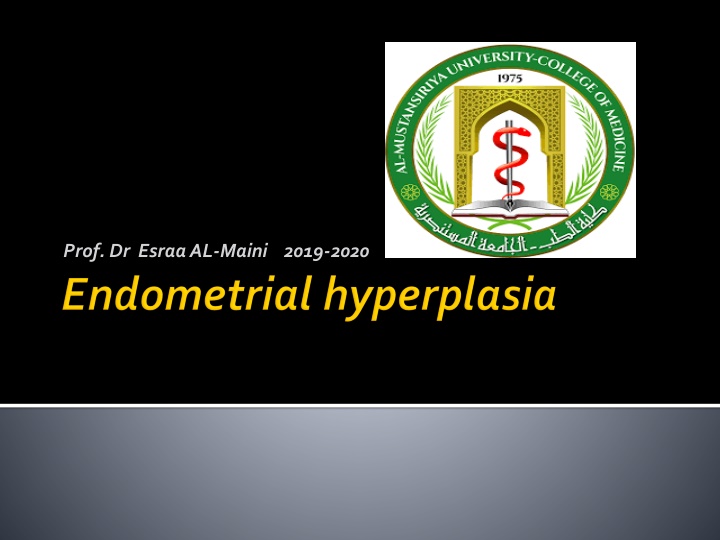 AL-MUSTANSIRIYA UNIVERSITY-COLLEGE OF MEDICINE
1975
كلية الطب - الجامعة المستنصرية

Prof. Dr Esraa AL-Maini 2019-2020

Endometrial hyperplasia